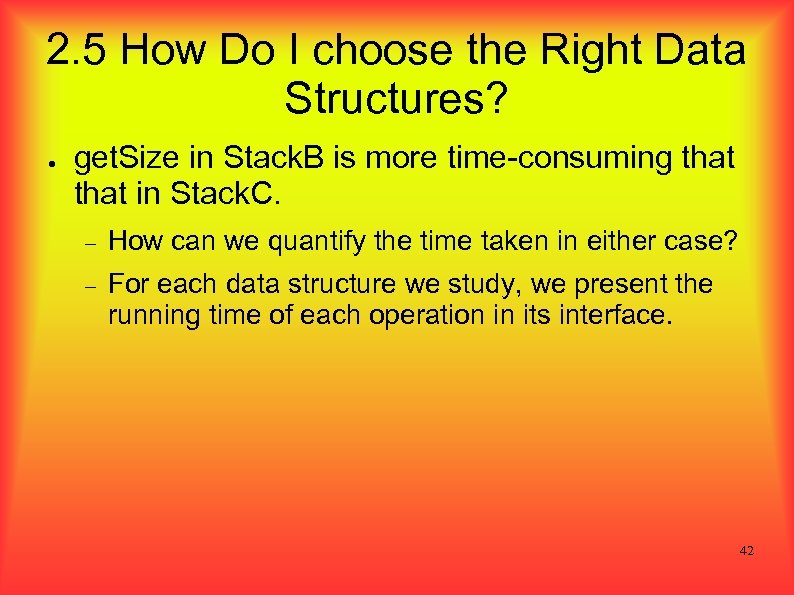 2.5 How Do I choose the Right Data Structures?

● getSize in StackB is more time-consuming that that in StackC.

– How can we quantify the time taken in either case?

– For each data structure we study, we present the running time of each operation in its interface.

42